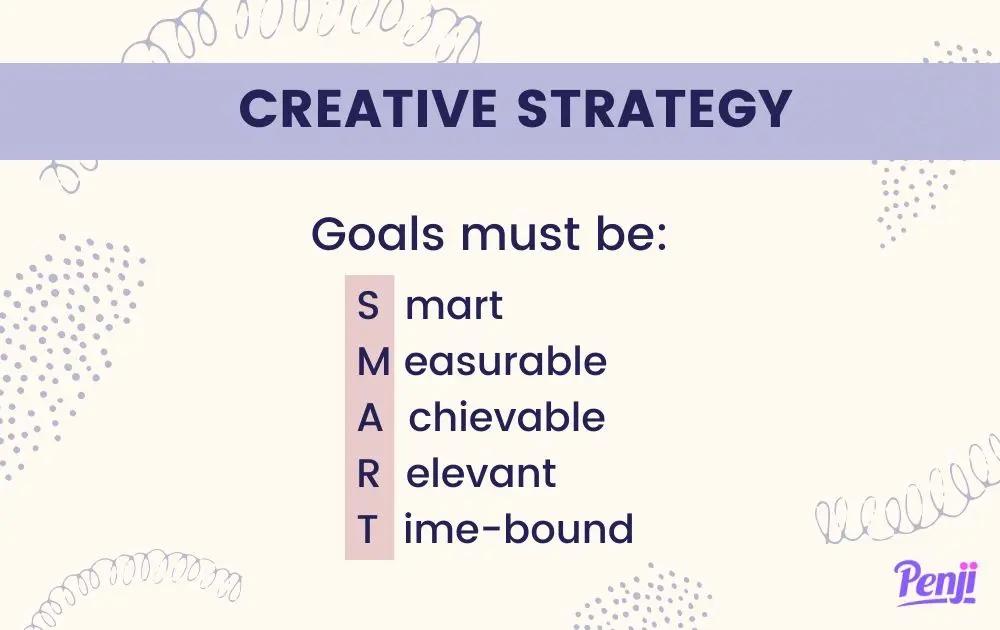 CREATIVE STRATEGY

Goals must be:

S mart
M easurable
A chievable
R elevant
T ime-bound

Penji